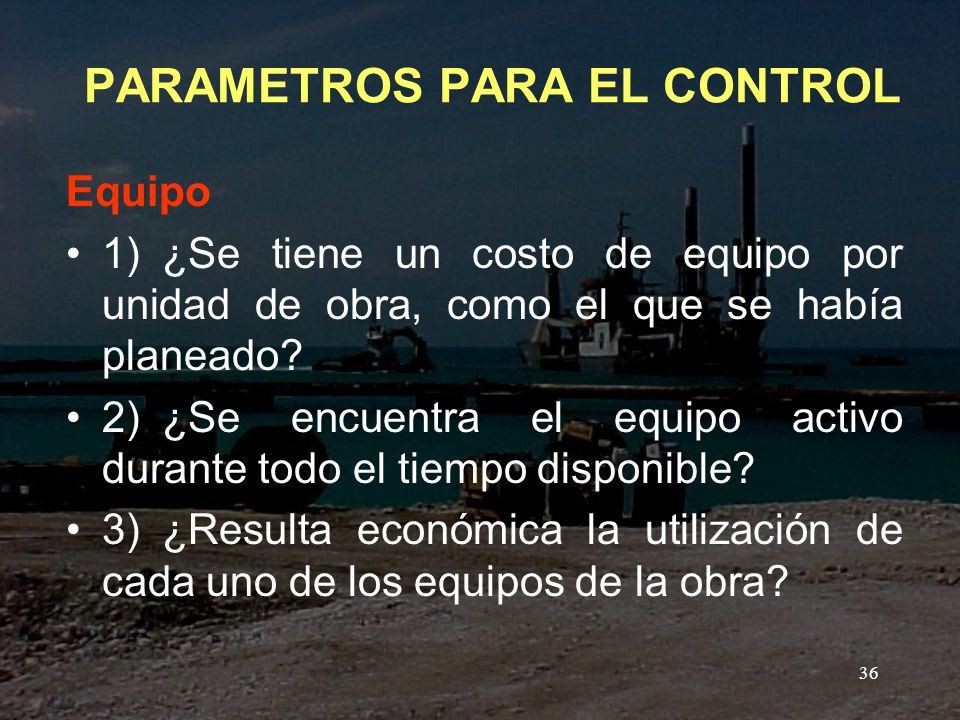 PARAMETROS PARA EL CONTROL

Equipo

• 1) ¿Se tiene un costo de equipo por unidad de obra, como el que se había planeado?

• 2) ¿Se encuentra el equipo activo durante todo el tiempo disponible?

• 3) ¿Resulta económica la utilización de cada uno de los equipos de la obra?

36